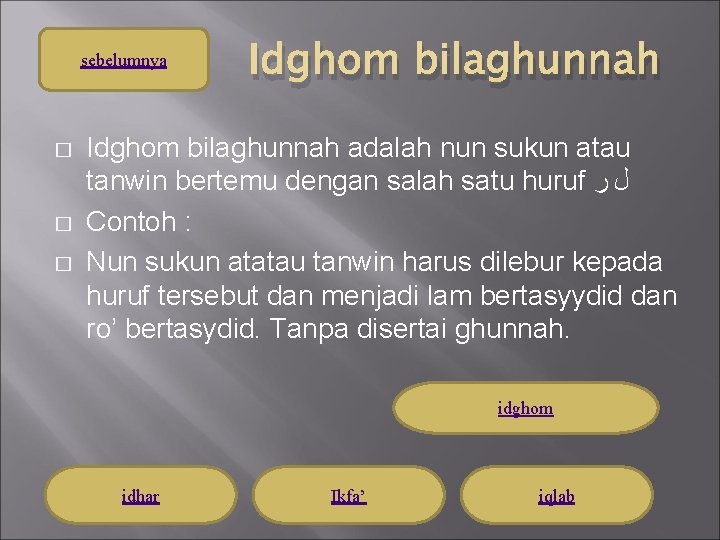 sebelumnya

Idghom bilaghunnah

Idghom bilaghunnah adalah nun sukun atau tanwin bertemu dengan salah satu huruf ل ر

Contoh :

Nun sukun atatau tanwin harus dilebur kepada huruf tersebut dan menjadi lam bertasyydid dan ro’ bertasydid. Tanpa disertai ghunnah.

idghom

idhar

Ikfa’

iqlab